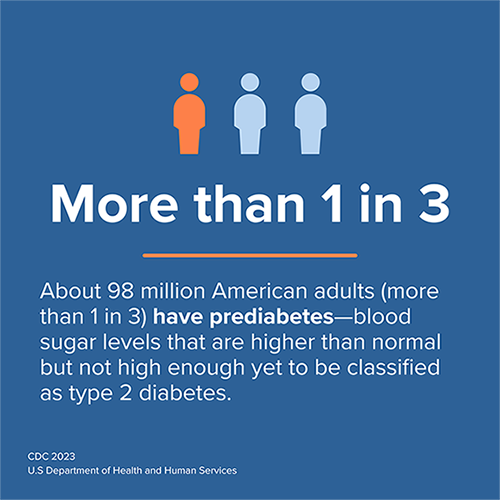 More than 1 in 3

About 98 million American adults (more than 1 in 3) have prediabetes—blood sugar levels that are higher than normal but not high enough yet to be classified as type 2 diabetes.

CDC 2023
U.S Department of Health and Human Services